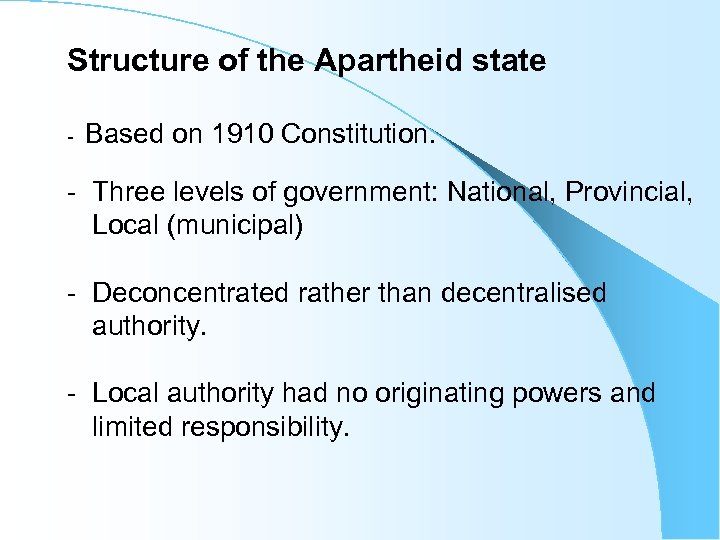 Structure of the Apartheid state

- Based on 1910 Constitution.

- Three levels of government: National, Provincial, Local (municipal)

- Deconcentrated rather than decentralised authority.

- Local authority had no originating powers and limited responsibility.